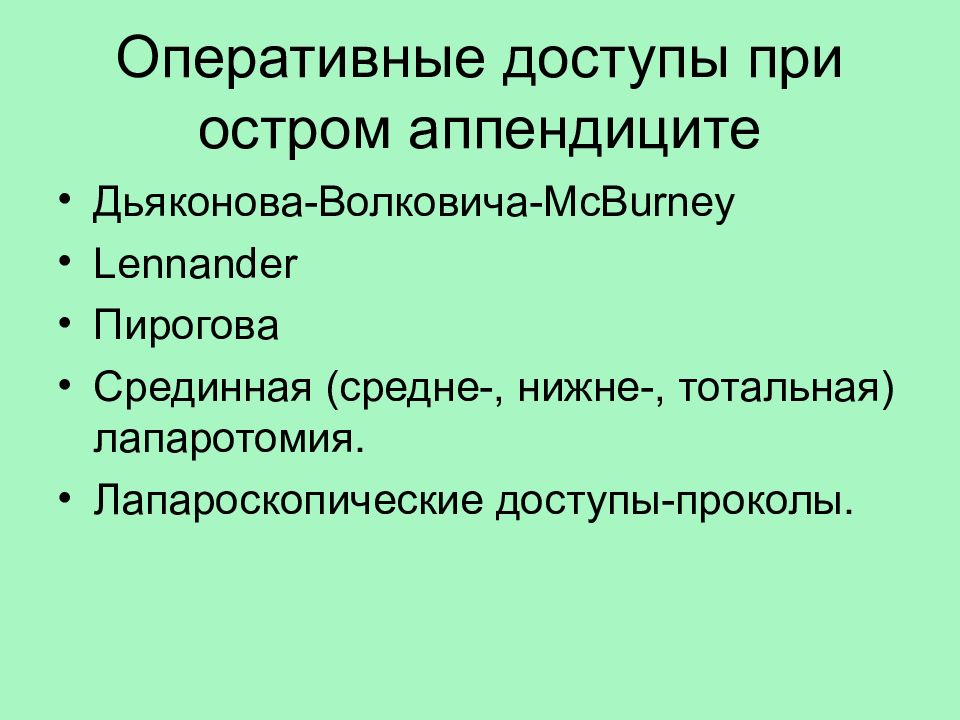 Оперативные доступы при остром аппендиците

• Дьяконова-Волковича-McBurney
• Lennander
• Пирогова
• Срединная (средне-, нижне-, тотальная) лапаротомия.
• Лапароскопические доступы-проколы.